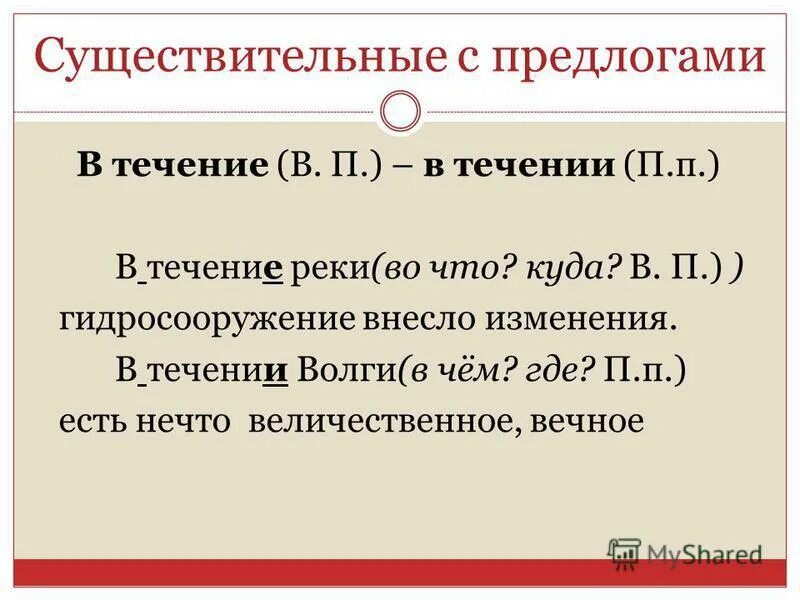 Существительные с предлогами

В течение (В. П.) – в течении (П.п.)

В течение реки(во что? куда? В. П.) ) гидросооружение внесло изменения.

В течении Волги(в чём? где? П.п.) есть нечто величественное, вечное

MyShared